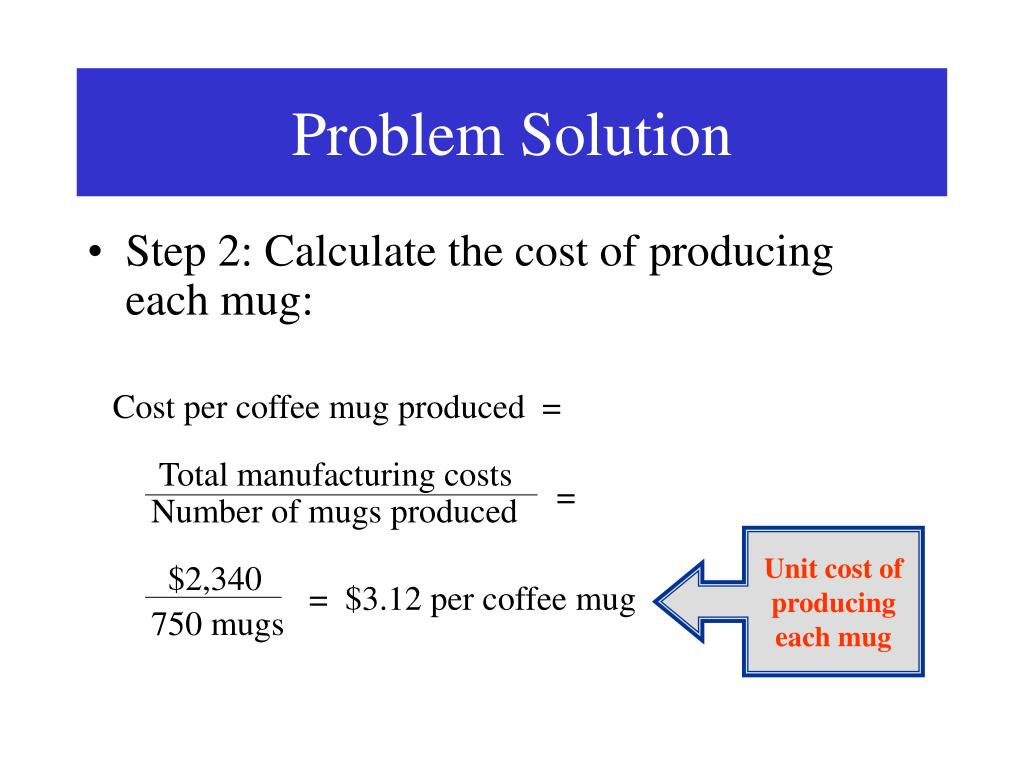 Problem Solution

• Step 2: Calculate the cost of producing each mug:

Cost per coffee mug produced =

$\frac{\text{Total manufacturing costs}}{\text{Number of mugs produced}}$ =

$\frac{\$2,340}{750 \text{ mugs}}$ = \$3.12 per coffee mug

Unit cost of producing each mug